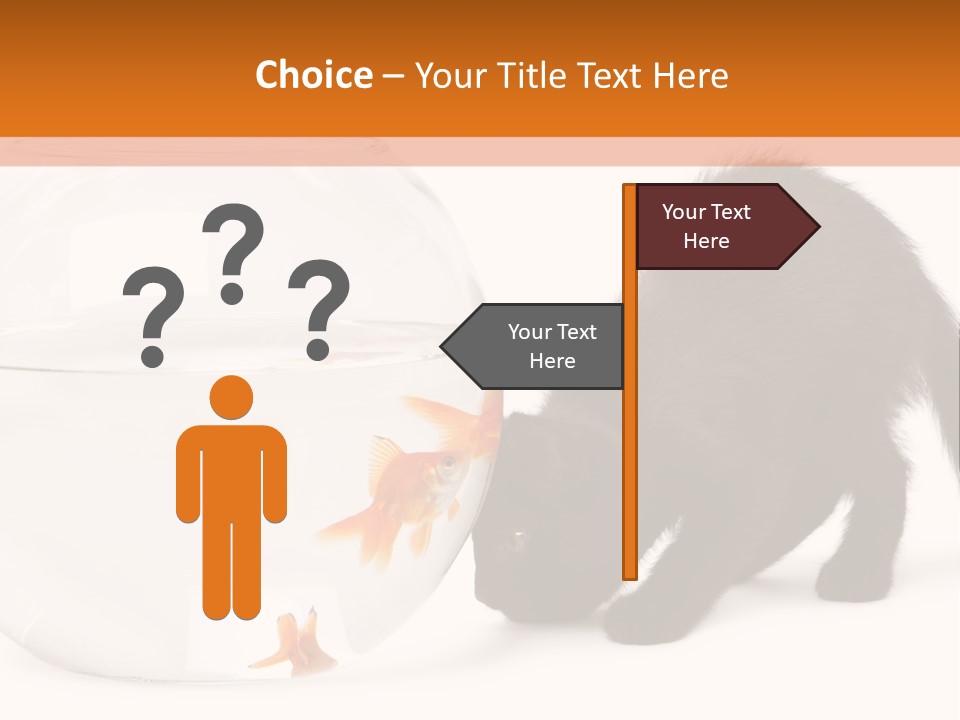 Choice – Your Title Text Here

? ? ?

Your Text Here

Your Text Here